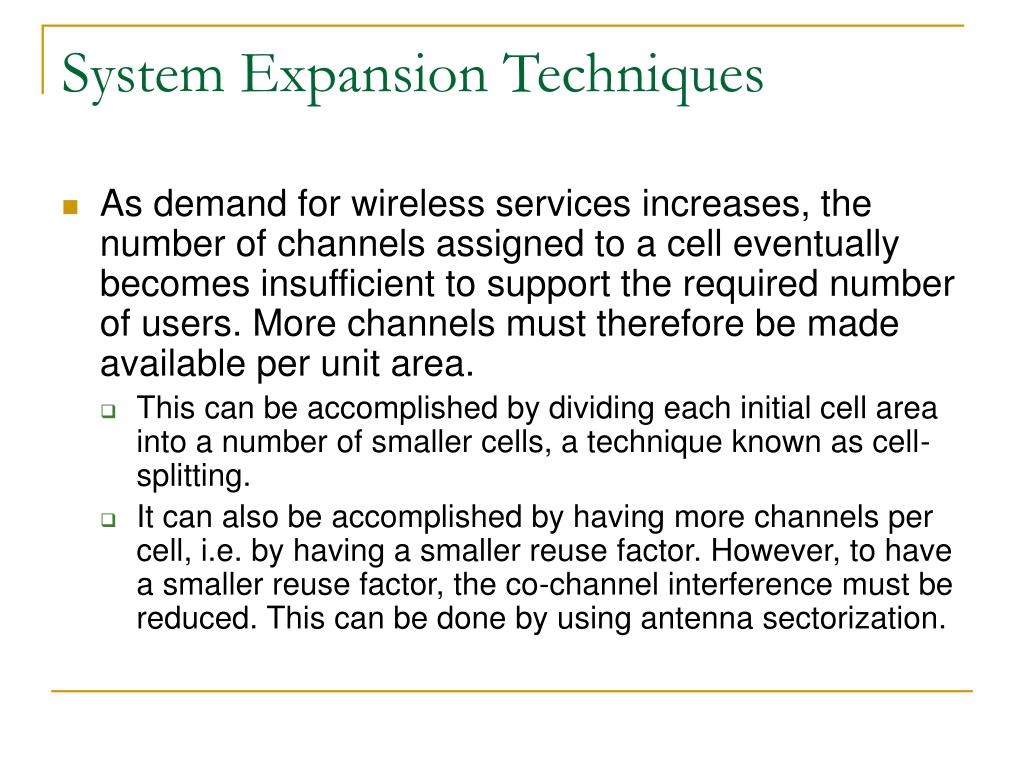 System Expansion Techniques

As demand for wireless services increases, the number of channels assigned to a cell eventually becomes insufficient to support the required number of users. More channels must therefore be made available per unit area.

This can be accomplished by dividing each initial cell area into a number of smaller cells, a technique known as cell-splitting.

It can also be accomplished by having more channels per cell, i.e. by having a smaller reuse factor. However, to have a smaller reuse factor, the co-channel interference must be reduced. This can be done by using antenna sectorization.